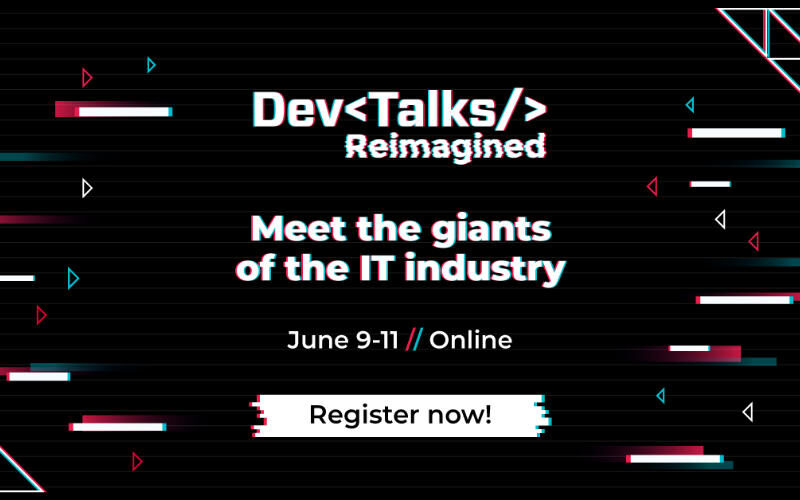 Dev<Talks/>
Reimagined

Meet the giants of the IT industry

June 9-11 // Online

Register now!